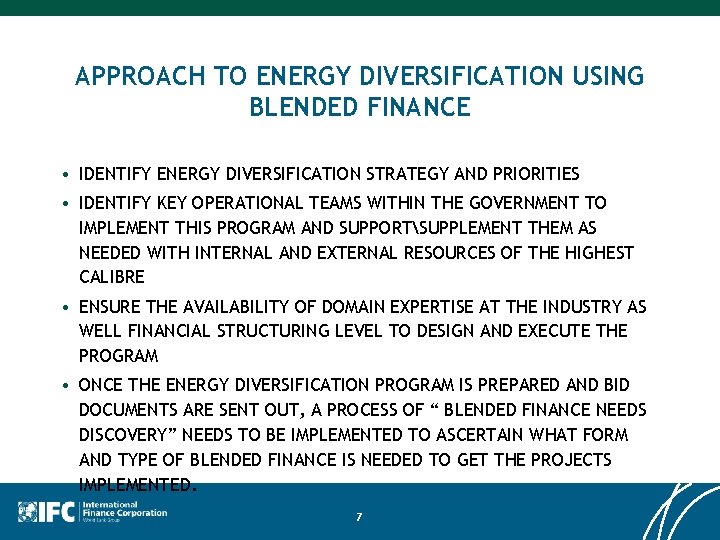 APPROACH TO ENERGY DIVERSIFICATION USING BLENDED FINANCE

• IDENTIFY ENERGY DIVERSIFICATION STRATEGY AND PRIORITIES

• IDENTIFY KEY OPERATIONAL TEAMS WITHIN THE GOVERNMENT TO IMPLEMENT THIS PROGRAM AND SUPPORT\SUPPLEMENT THEM AS NEEDED WITH INTERNAL AND EXTERNAL RESOURCES OF THE HIGHEST CALIBRE

• ENSURE THE AVAILABILITY OF DOMAIN EXPERTISE AT THE INDUSTRY AS WELL FINANCIAL STRUCTURING LEVEL TO DESIGN AND EXECUTE THE PROGRAM

• ONCE THE ENERGY DIVERSIFICATION PROGRAM IS PREPARED AND BID DOCUMENTS ARE SENT OUT, A PROCESS OF “ BLENDED FINANCE NEEDS DISCOVERY” NEEDS TO BE IMPLEMENTED TO ASCERTAIN WHAT FORM AND TYPE OF BLENDED FINANCE IS NEEDED TO GET THE PROJECTS IMPLEMENTED.

IFC International Finance Corporation World Bank Group

7